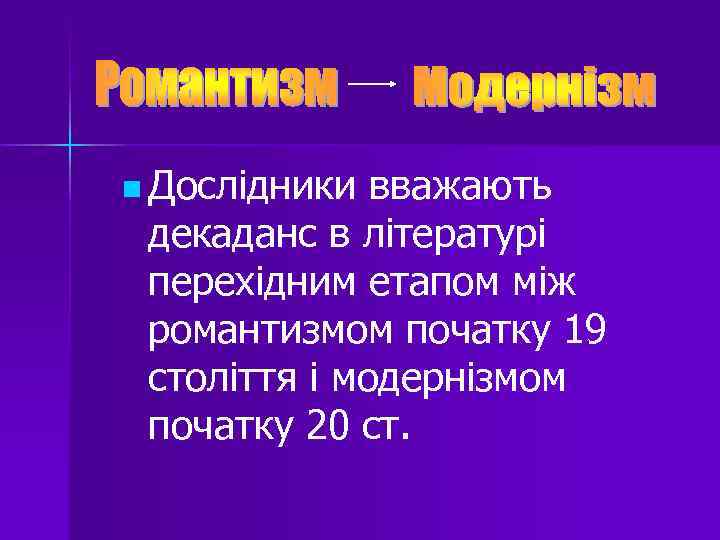 Романтизм → Модернізм

Дослідники вважають декаданс в літературі перехідним етапом між романтизмом початку 19 століття і модернізмом початку 20 ст.